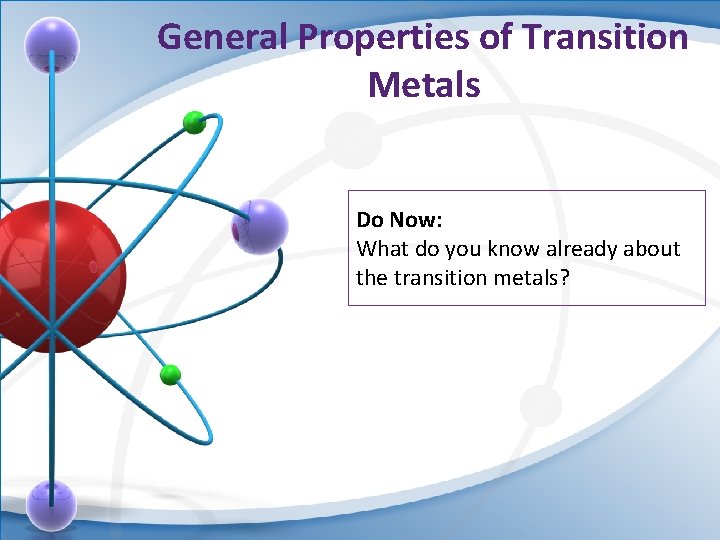 General Properties of Transition Metals

Do Now:
What do you know already about the transition metals?